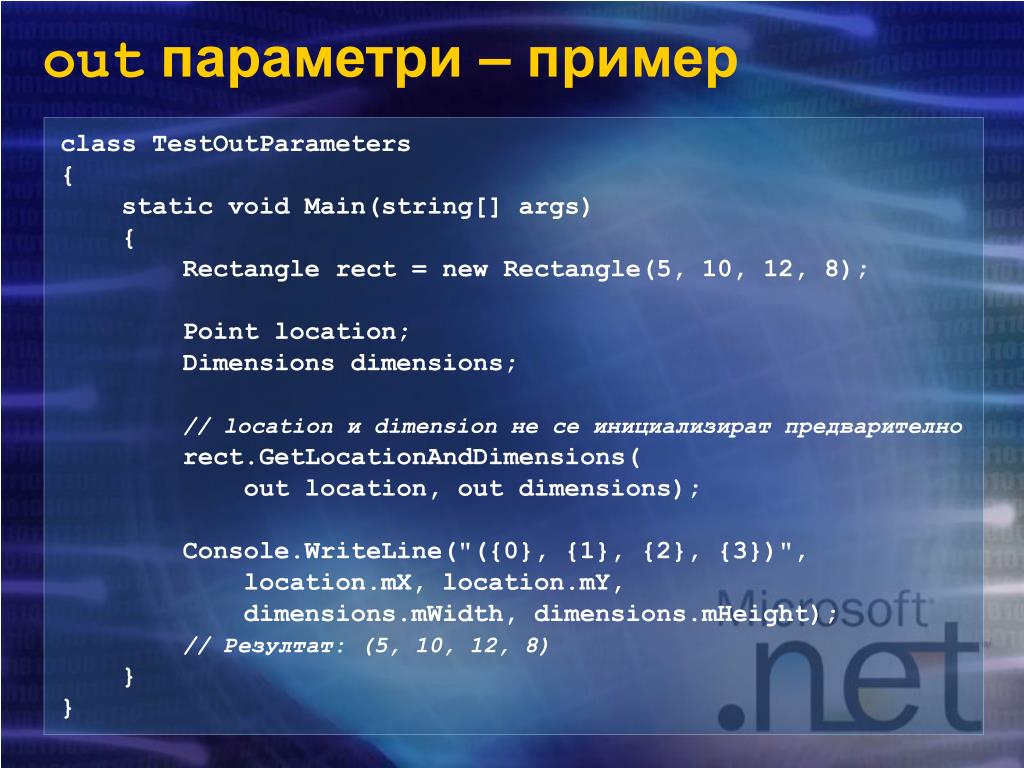 out параметри – пример

class TestOutParameters
{
    static void Main(string[] args)
    {
        Rectangle rect = new Rectangle(5, 10, 12, 8);

        Point location;
        Dimensions dimensions;

        // location и dimension не се инициализират предварително
        rect.GetLocationAndDimensions(
            out location, out dimensions);

        Console.WriteLine("({0}, {1}, {2}, {3})",
            location.mX, location.mY,
            dimensions.mWidth, dimensions.mHeight);
        // Резултат: (5, 10, 12, 8)
    }
}

Microsoft
.net